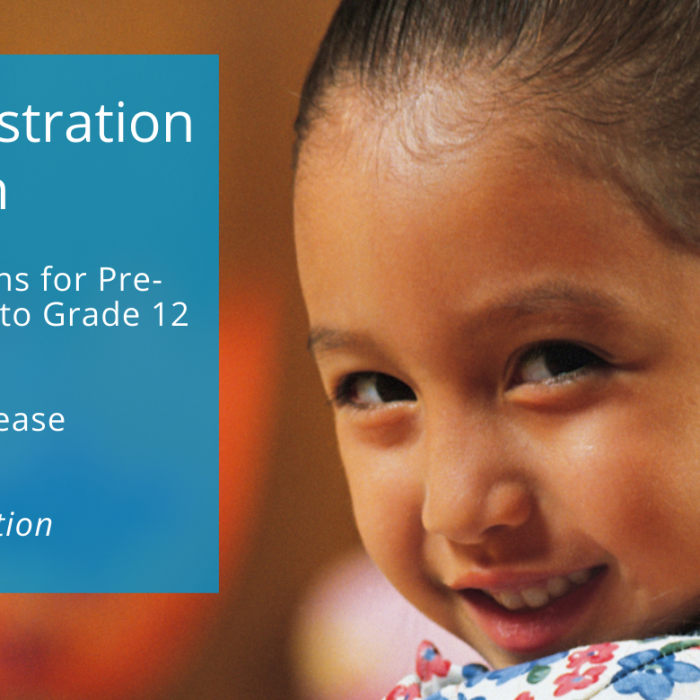 stration
n

ns for Pre-
to Grade 12

ease

tion